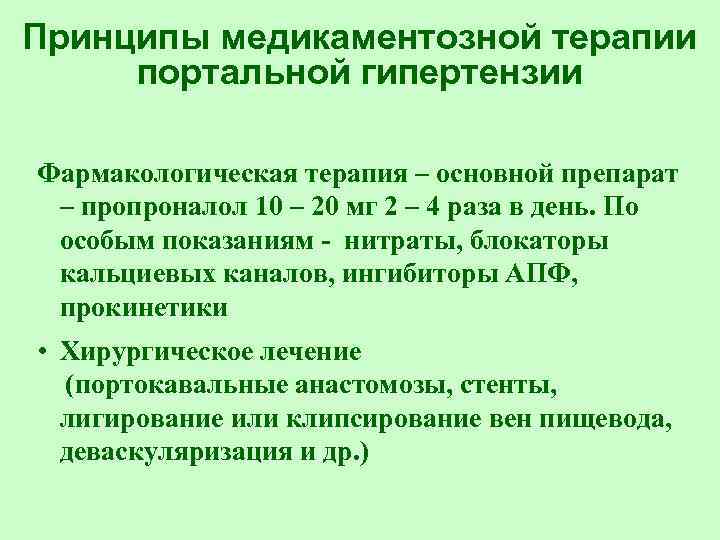 Принципы медикаментозной терапии портальной гипертензии

Фармакологическая терапия – основной препарат – пропроналол 10 – 20 мг 2 – 4 раза в день. По особым показаниям - нитраты, блокаторы кальциевых каналов, ингибиторы АПФ, прокинетики

• Хирургическое лечение (портокавальные анастомозы, стенты, лигирование или клипсирование вен пищевода, деваскуляризация и др.)